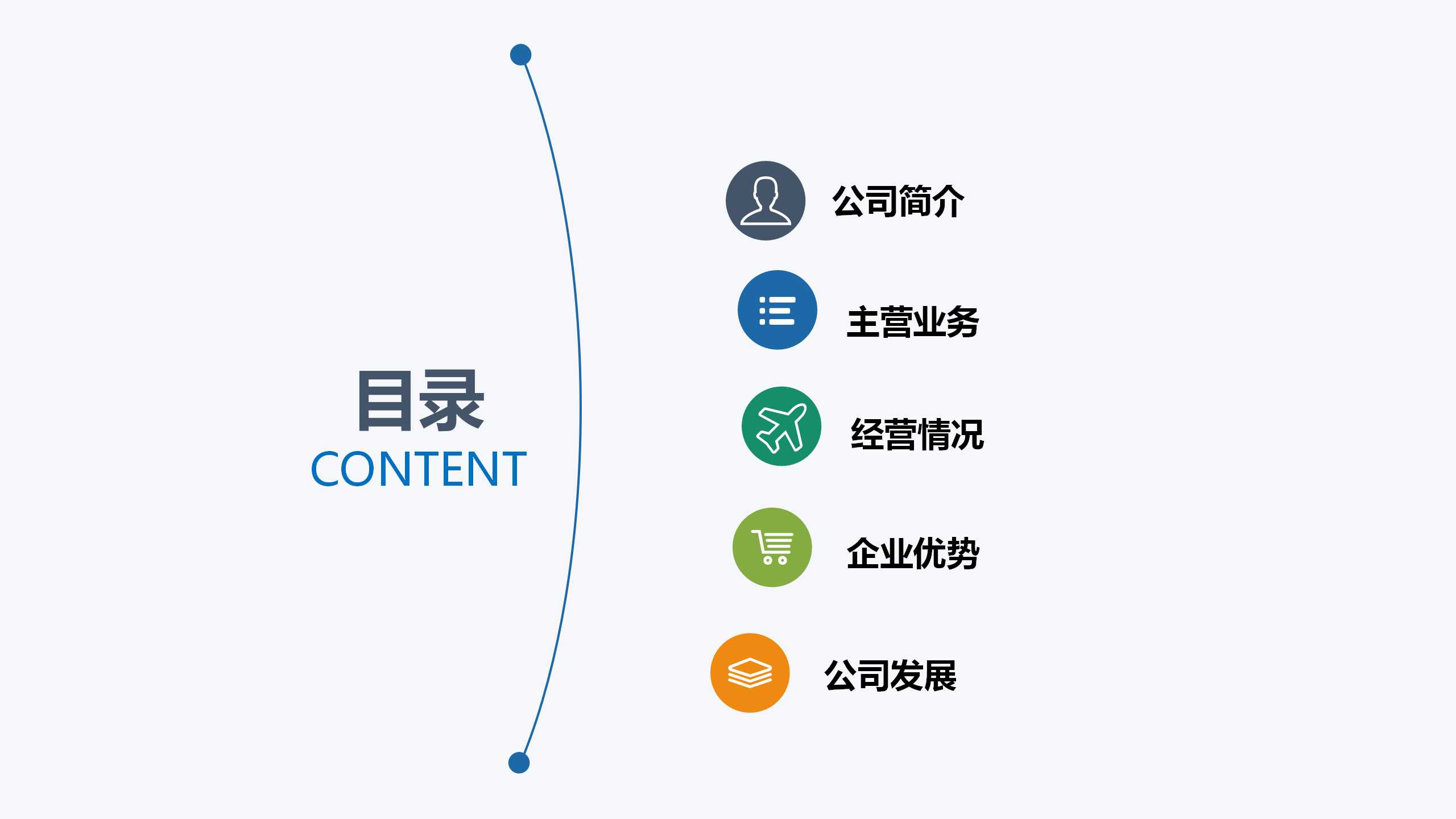 目录
CONTENT

公司简介

主营业务

经营情况

企业优势

公司发展